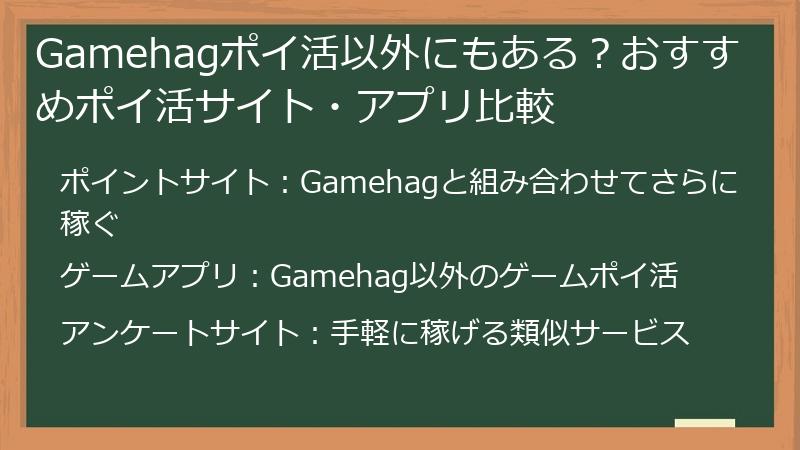 Gamehagポイ活以外にもある？おすすめポイ活サイト・アプリ比較

ポイントサイト：Gamehagと組み合わせてさらに稼ぐ

ゲームアプリ：Gamehag以外のゲームポイ活

アンケートサイト：手軽に稼げる類似サービス